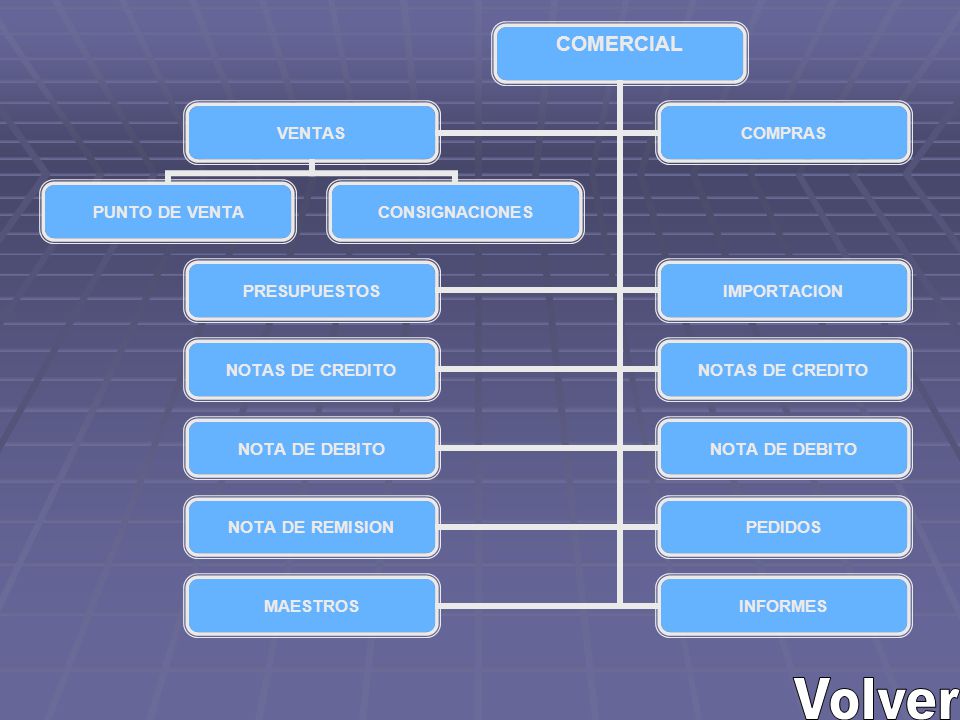 COMERCIAL

VENTAS

COMPRAS

PUNTO DE VENTA

CONSIGNACIONES

PRESUPUESTOS

IMPORTACION

NOTAS DE CREDITO

NOTAS DE CREDITO

NOTA DE DEBITO

NOTA DE DEBITO

NOTA DE REMISION

PEDIDOS

MAESTROS

INFORMES

Volver